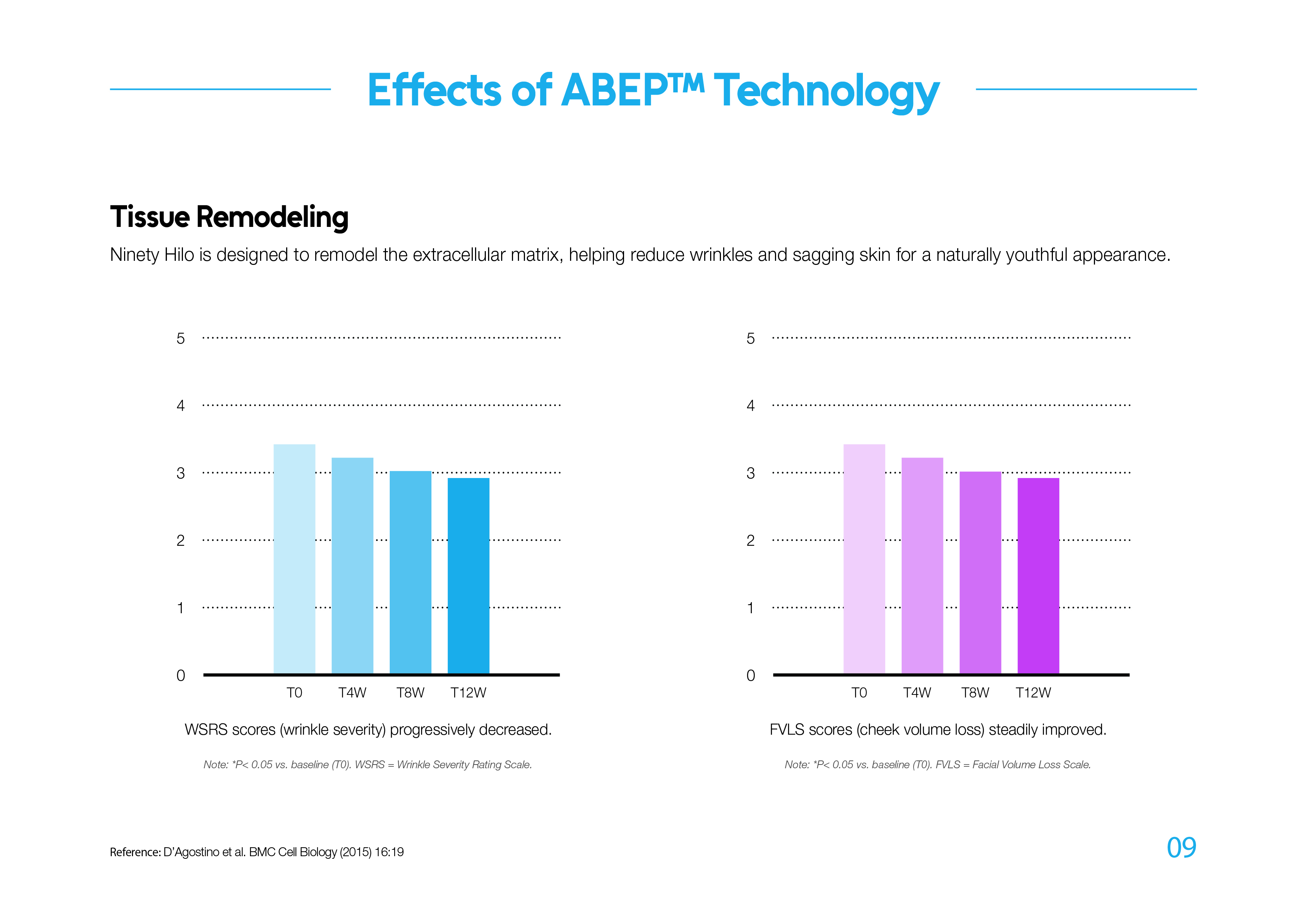 Effects of ABEP™ Technology

Tissue Remodeling

Ninety Hilo is designed to remodel the extracellular matrix, helping reduce wrinkles and sagging skin for a naturally youthful appearance.

5
4
3
2
1
0
T0 T4W T8W T12W

WSRS scores (wrinkle severity) progressively decreased.

Note: *P< 0.05 vs. baseline (T0). WSRS = Wrinkle Severity Rating Scale.

5
4
3
2
1
0
T0 T4W T8W T12W

FVLS scores (cheek volume loss) steadily improved.

Note: *P< 0.05 vs. baseline (T0). FVLS = Facial Volume Loss Scale.

Reference: D'Agostino et al. BMC Cell Biology (2015) 16:19

09